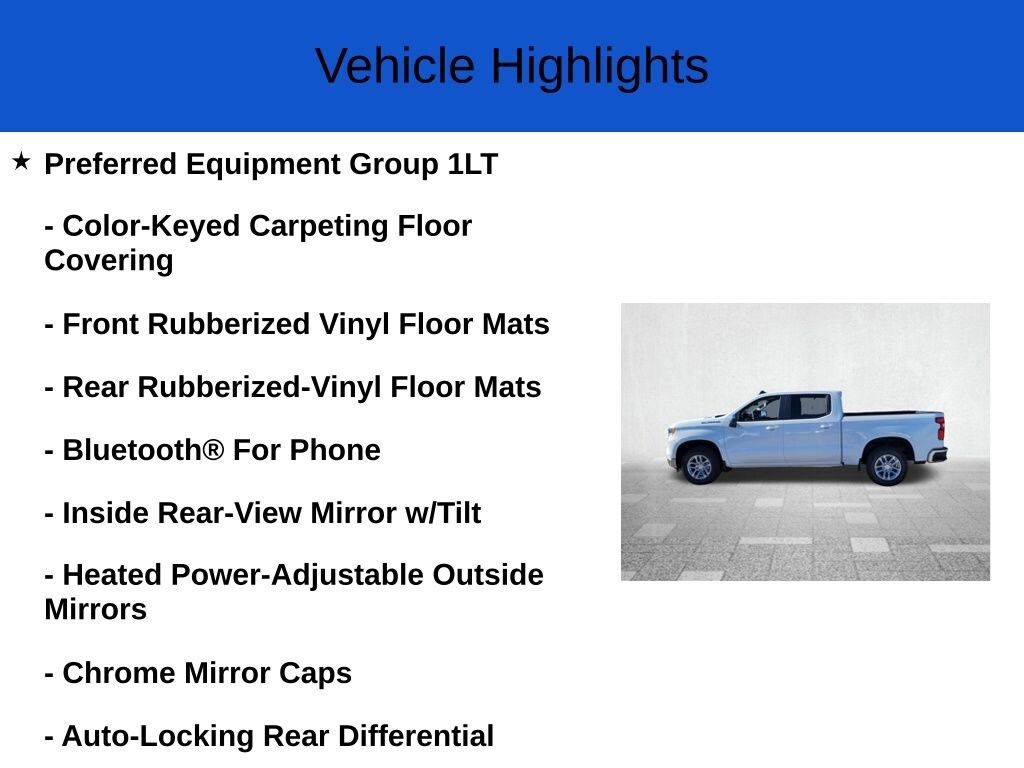 Vehicle Highlights

★ Preferred Equipment Group 1LT

- Color-Keyed Carpeting Floor Covering

- Front Rubberized Vinyl Floor Mats

- Rear Rubberized-Vinyl Floor Mats

- Bluetooth® For Phone

- Inside Rear-View Mirror w/Tilt

- Heated Power-Adjustable Outside Mirrors

- Chrome Mirror Caps

- Auto-Locking Rear Differential